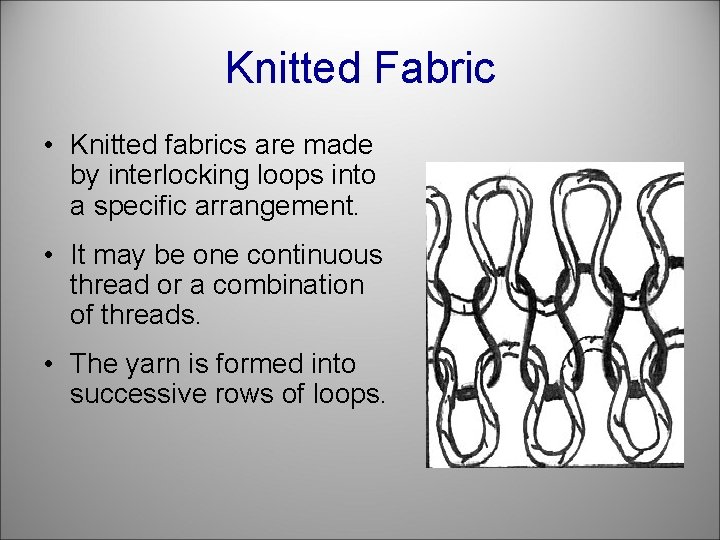 Knitted Fabric

• Knitted fabrics are made by interlocking loops into a specific arrangement.

• It may be one continuous thread or a combination of threads.

• The yarn is formed into successive rows of loops.